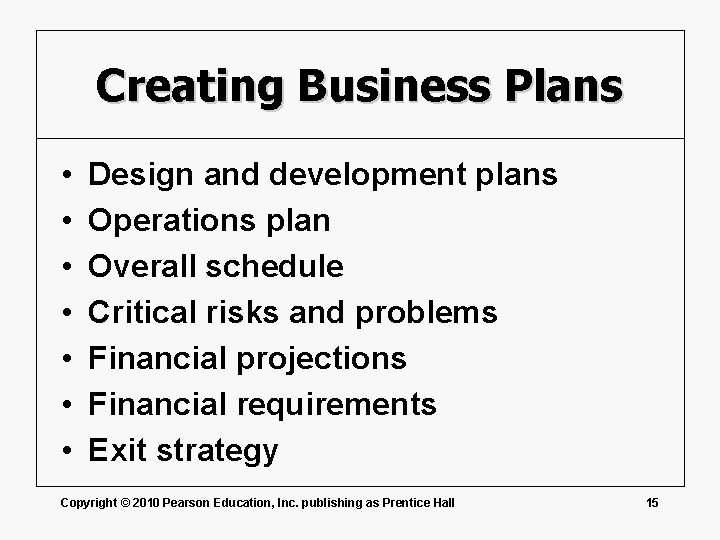 Creating Business Plans

• Design and development plans
• Operations plan
• Overall schedule
• Critical risks and problems
• Financial projections
• Financial requirements
• Exit strategy

Copyright © 2010 Pearson Education, Inc. publishing as Prentice Hall

15